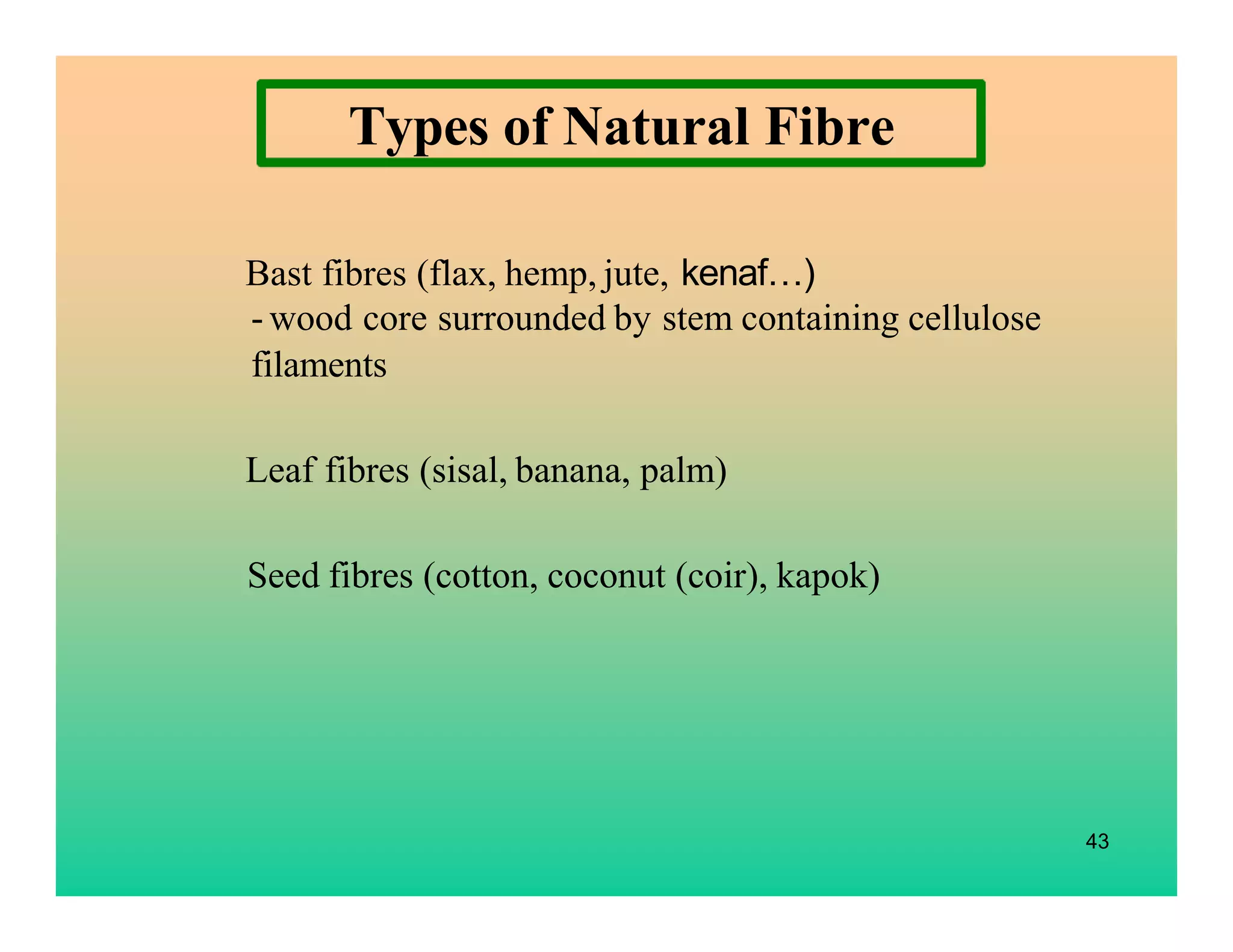 Types of Natural Fibre

Bast fibres (flax, hemp, jute, kenaf…)
- wood core surrounded by stem containing cellulose filaments

Leaf fibres (sisal, banana, palm)

Seed fibres (cotton, coconut (coir), kapok)

43